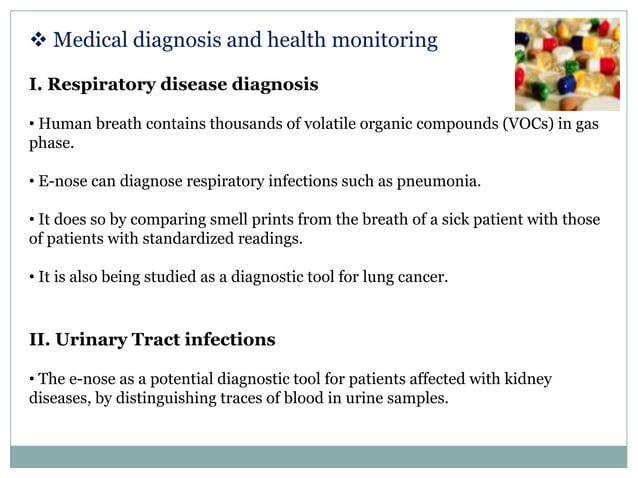 ❖ Medical diagnosis and health monitoring

I. Respiratory disease diagnosis

• Human breath contains thousands of volatile organic compounds (VOCs) in gas phase.

• E-nose can diagnose respiratory infections such as pneumonia.

• It does so by comparing smell prints from the breath of a sick patient with those of patients with standardized readings.

• It is also being studied as a diagnostic tool for lung cancer.

II. Urinary Tract infections

• The e-nose as a potential diagnostic tool for patients affected with kidney diseases, by distinguishing traces of blood in urine samples.